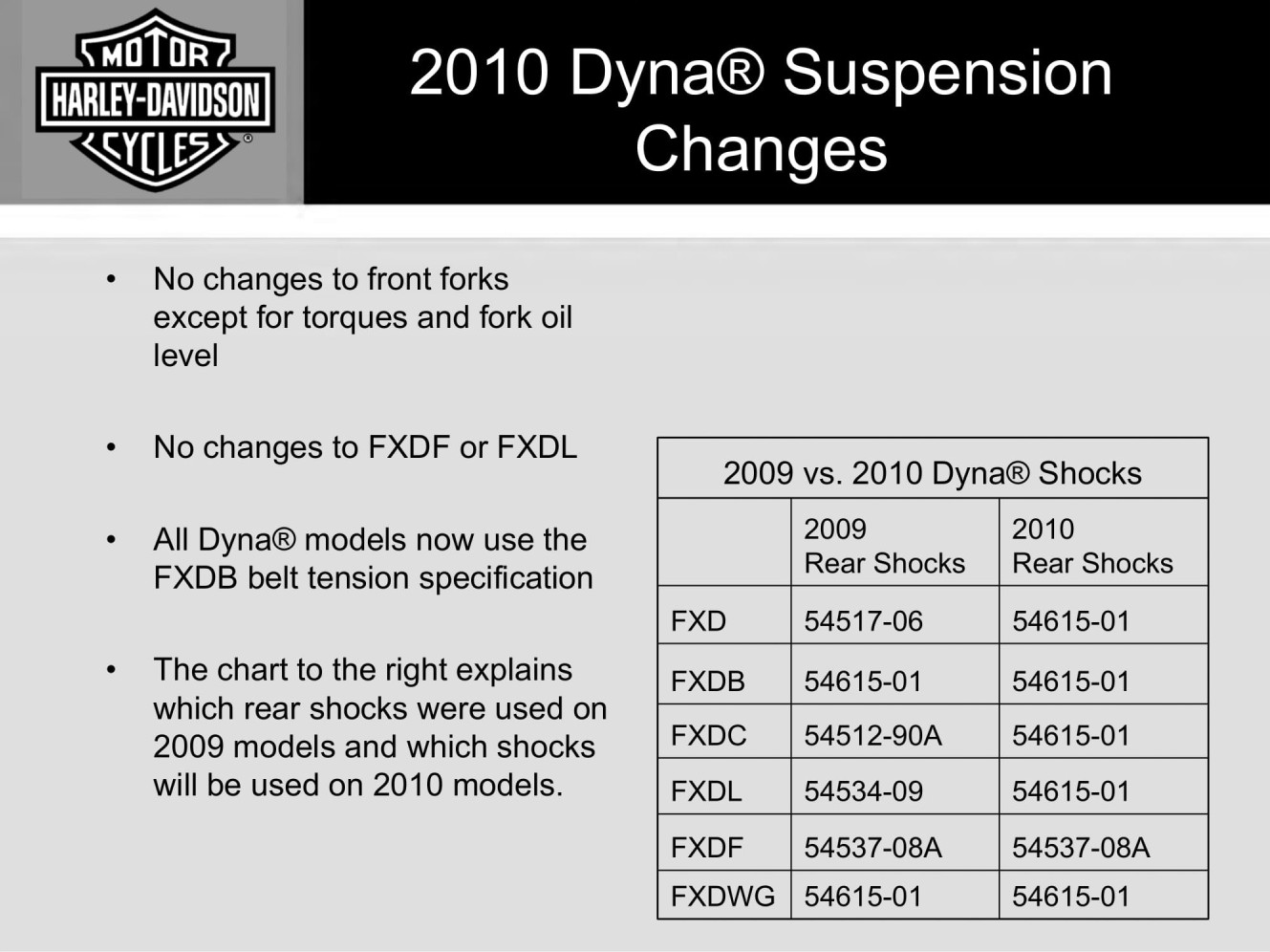 MOTOR HARLEY-DAVIDSON CYCLES ®

2010 Dyna® Suspension Changes

• No changes to front forks except for torques and fork oil level

• No changes to FXDF or FXDL

• All Dyna® models now use the FXDB belt tension specification

• The chart to the right explains which rear shocks were used on 2009 models and which shocks will be used on 2010 models.

2009 vs. 2010 Dyna® Shocks

| | 2009 Rear Shocks | 2010 Rear Shocks |
|---|---|---|
| FXD | 54517-06 | 54615-01 |
| FXDB | 54615-01 | 54615-01 |
| FXDC | 54512-90A | 54615-01 |
| FXDL | 54534-09 | 54615-01 |
| FXDF | 54537-08A | 54537-08A |
| FXDWG | 54615-01 | 54615-01 |